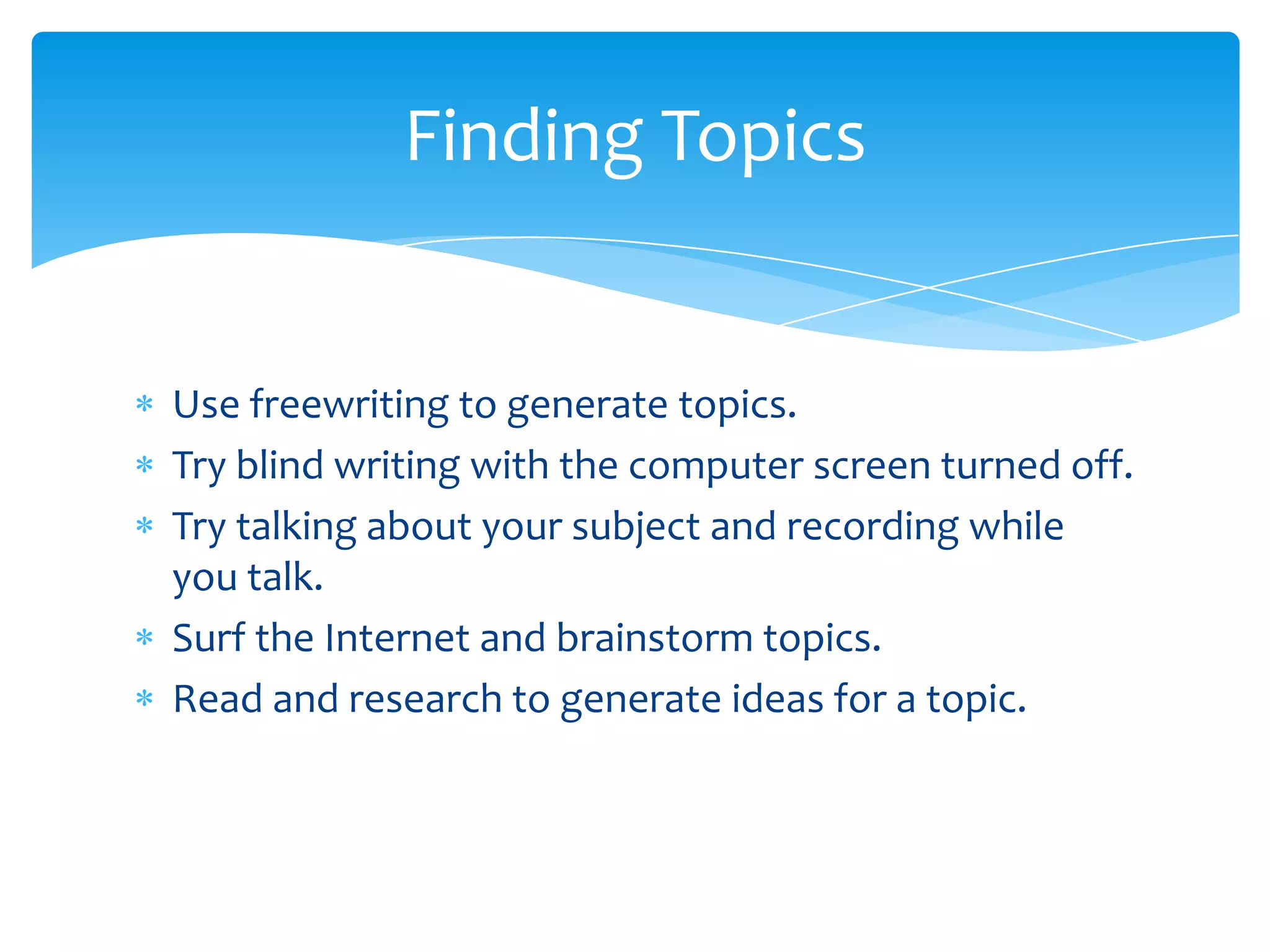 Finding Topics

* Use freewriting to generate topics.
* Try blind writing with the computer screen turned off.
* Try talking about your subject and recording while you talk.
* Surf the Internet and brainstorm topics.
* Read and research to generate ideas for a topic.